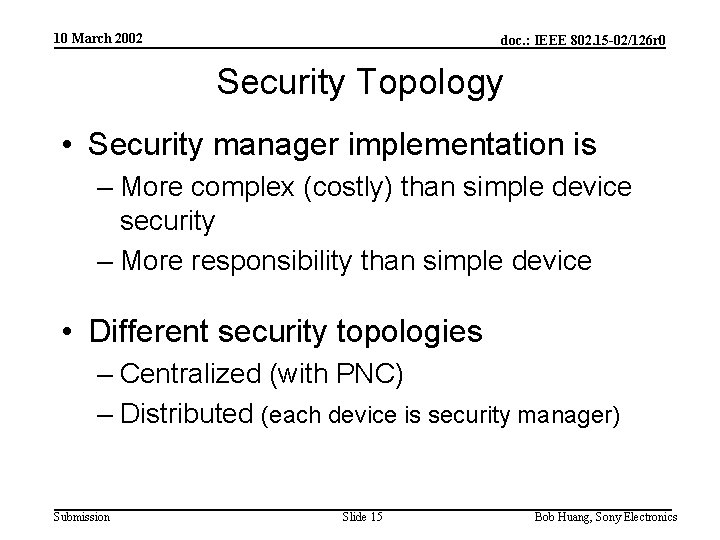 10 March 2002

doc.: IEEE 802.15-02/126r0

Security Topology

• Security manager implementation is
– More complex (costly) than simple device security
– More responsibility than simple device

• Different security topologies
– Centralized (with PNC)
– Distributed (each device is security manager)

Submission

Slide 15

Bob Huang, Sony Electronics